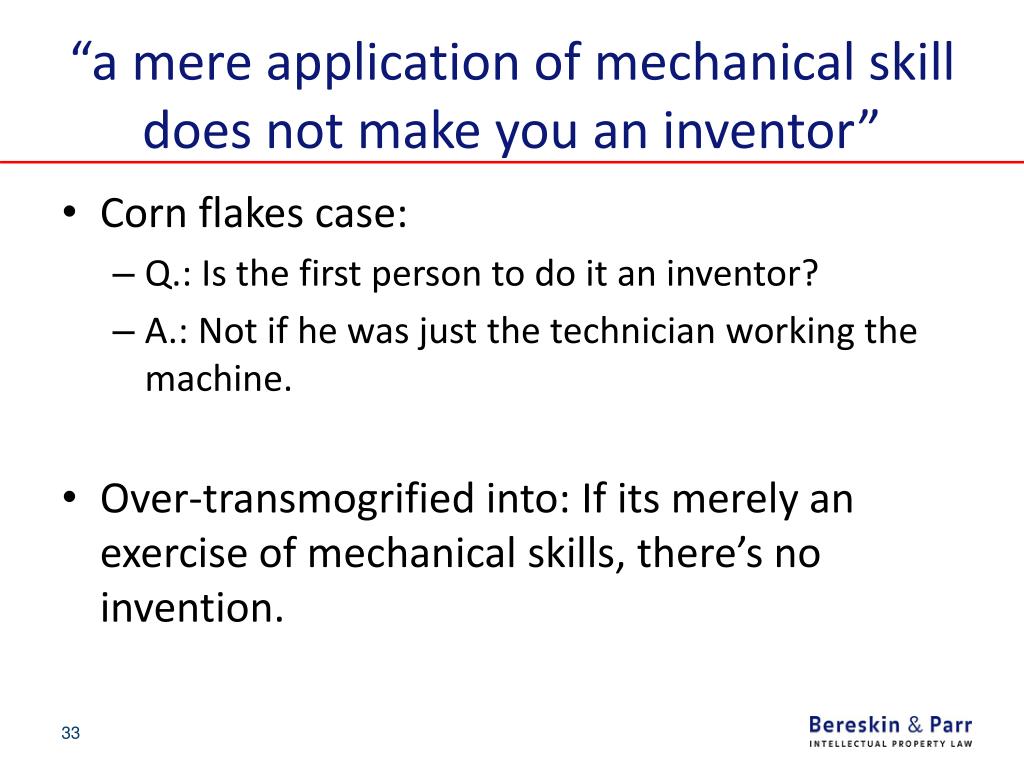 “a mere application of mechanical skill does not make you an inventor”

• Corn flakes case:
– Q.: Is the first person to do it an inventor?
– A.: Not if he was just the technician working the machine.

• Over-transmogrified into: If its merely an exercise of mechanical skills, there’s no invention.

33

Bereskin & Parr
INTELLECTUAL PROPERTY LAW